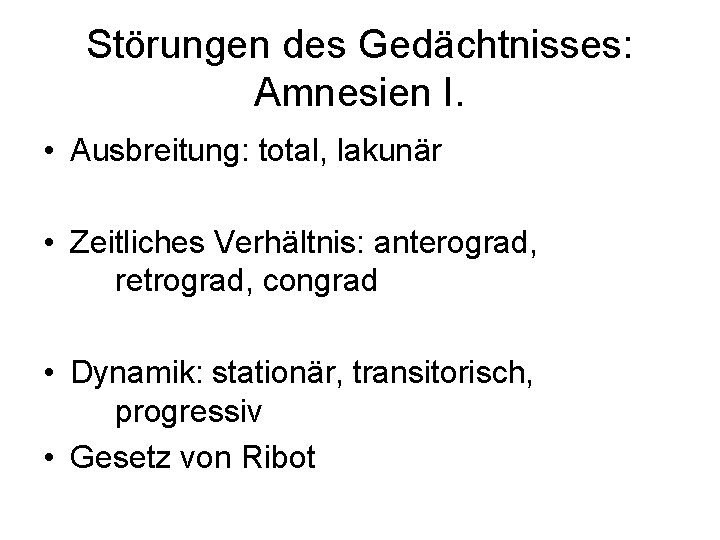 Störungen des Gedächtnisses: Amnesien I.

• Ausbreitung: total, lakunär

• Zeitliches Verhältnis: anterograd, retrograd, congrad

• Dynamik: stationär, transitorisch, progressiv

• Gesetz von Ribot